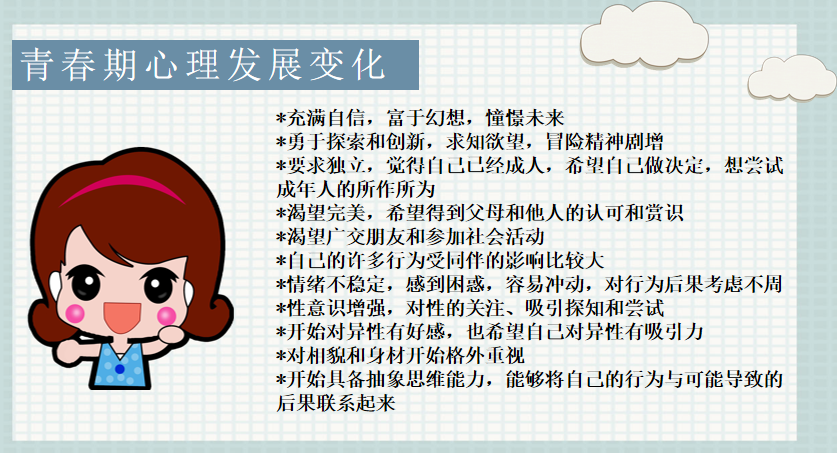 青春期心理发展变化

*充满自信，富于幻想，憧憬未来
*勇于探索和创新，求知欲望，冒险精神剧增
*要求独立，觉得自己已经成人，希望自己做决定，想尝试成年人的所作所为
*渴望完美，希望得到父母和他人的认可和赏识
*渴望广交朋友和参加社会活动
*自己的许多行为受同伴的影响比较大
*情绪不稳定，感到困惑，容易冲动，对行为后果考虑不周
*性意识增强，对性的关注、吸引探知和尝试
*开始对异性有好感，也希望自己对异性有吸引力
*对相貌和身材开始格外重视
*开始具备抽象思维能力，能够将自己的行为与可能导致的后果联系起来